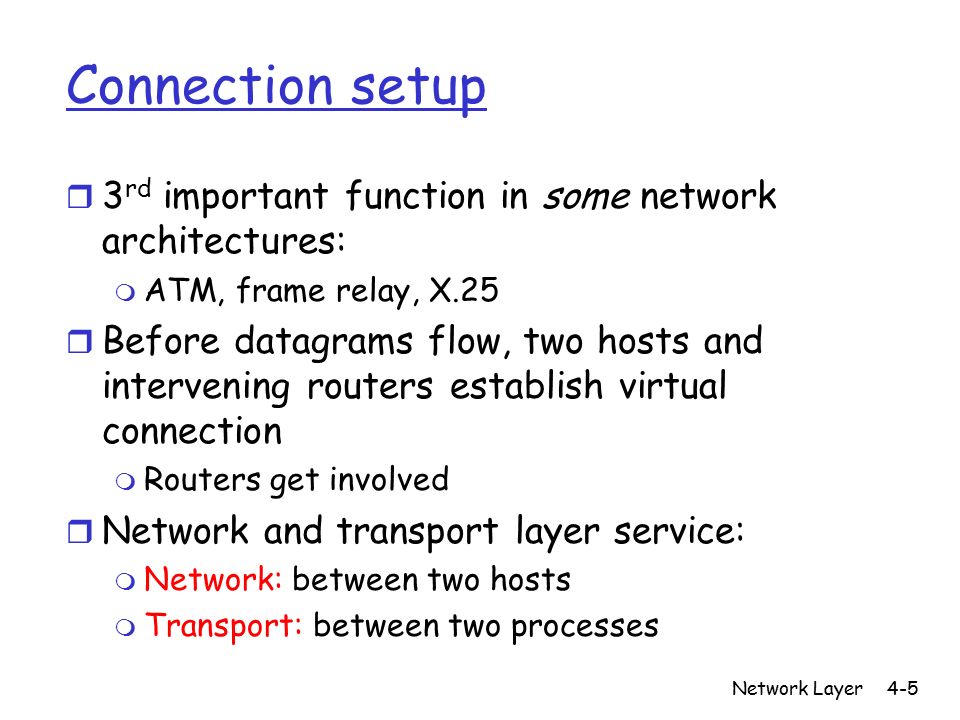 Connection setup

3rd important function in some network architectures:
ATM, frame relay, X.25

Before datagrams flow, two hosts and intervening routers establish virtual connection
Routers get involved

Network and transport layer service:
Network: between two hosts
Transport: between two processes

Network Layer 4-5